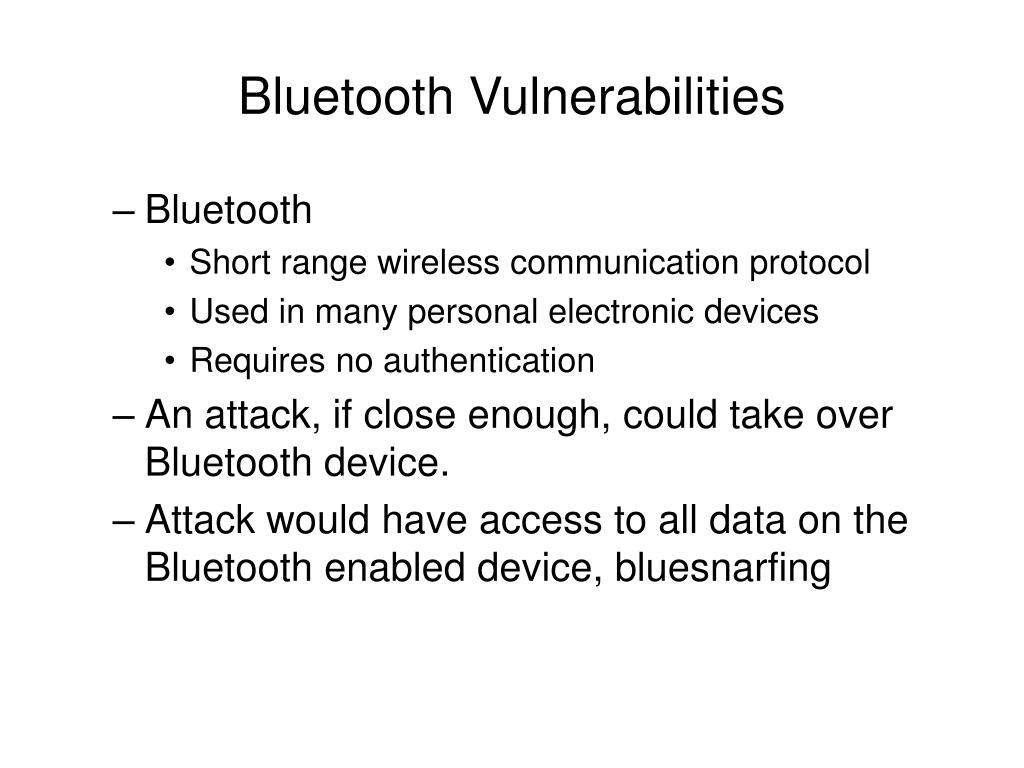 Bluetooth Vulnerabilities

– Bluetooth
• Short range wireless communication protocol
• Used in many personal electronic devices
• Requires no authentication
– An attack, if close enough, could take over Bluetooth device.
– Attack would have access to all data on the Bluetooth enabled device, bluesnarfing